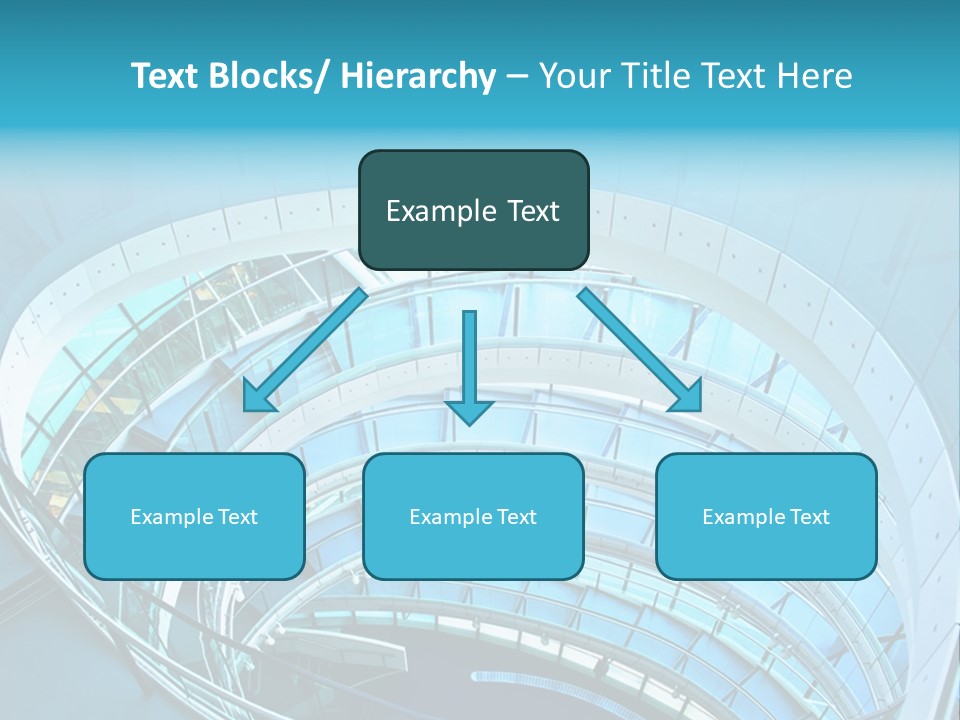 Text Blocks/ Hierarchy – Your Title Text Here

Example Text

Example Text

Example Text

Example Text